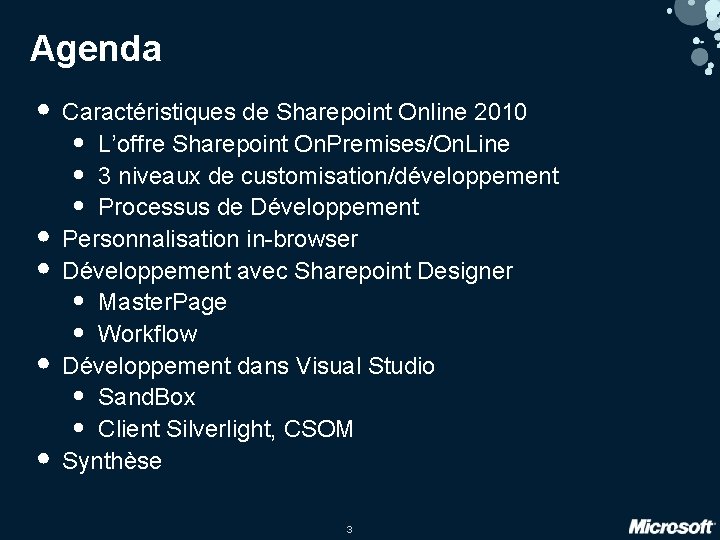 Agenda

- Caractéristiques de Sharepoint Online 2010
  - L'offre Sharepoint OnPremises/OnLine
  - 3 niveaux de customisation/développement
  - Processus de Développement
- Personnalisation in-browser
- Développement avec Sharepoint Designer
  - MasterPage
  - Workflow
- Développement dans Visual Studio
  - SandBox
  - Client Silverlight, CSOM
- Synthèse

3

Microsoft